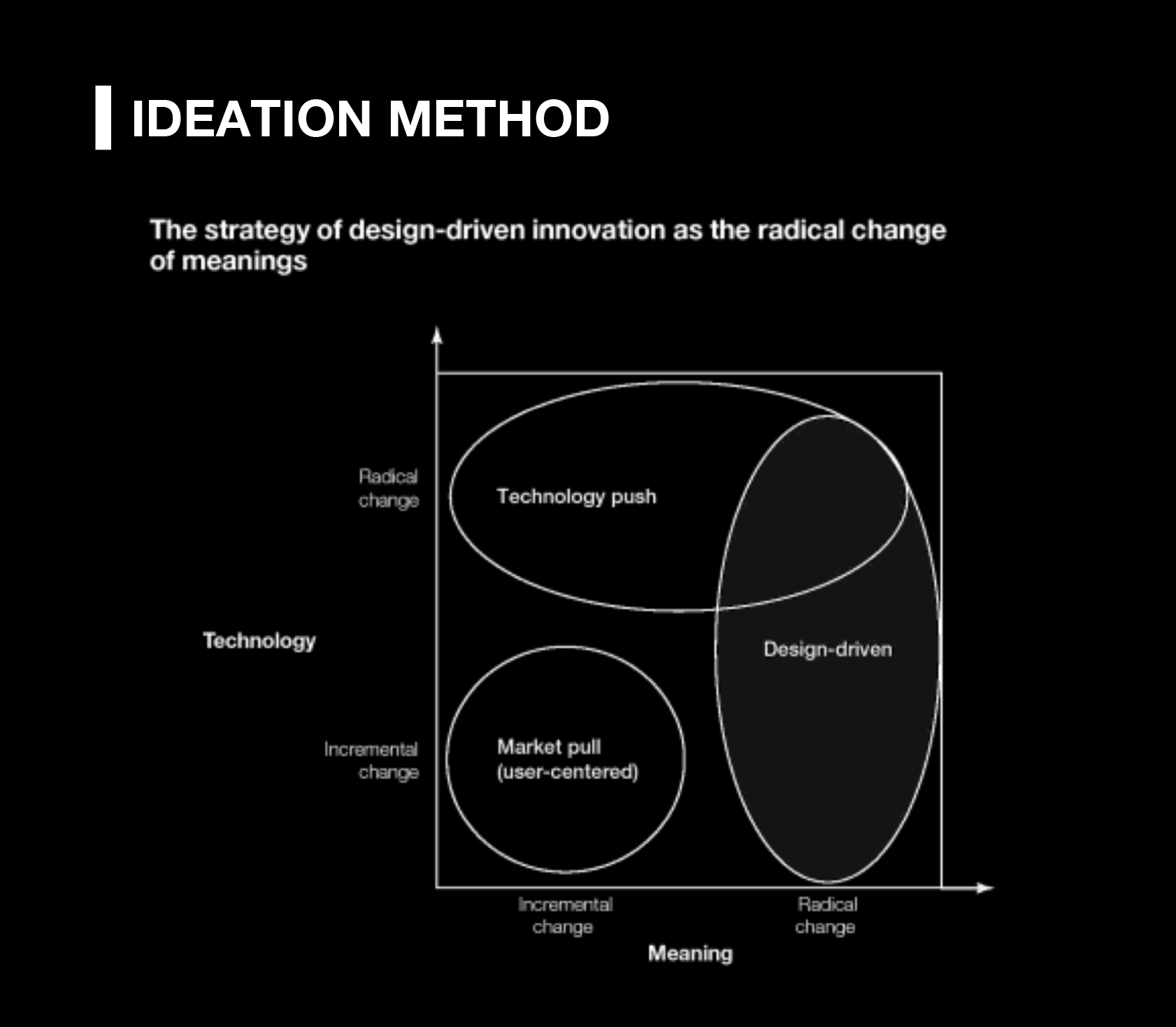 IDEATION METHOD

The strategy of design-driven innovation as the radical change of meanings

Radical change

Technology push

Technology

Design-driven

Incremental change

Market pull (user-centered)

Incremental change

Radical change

Meaning